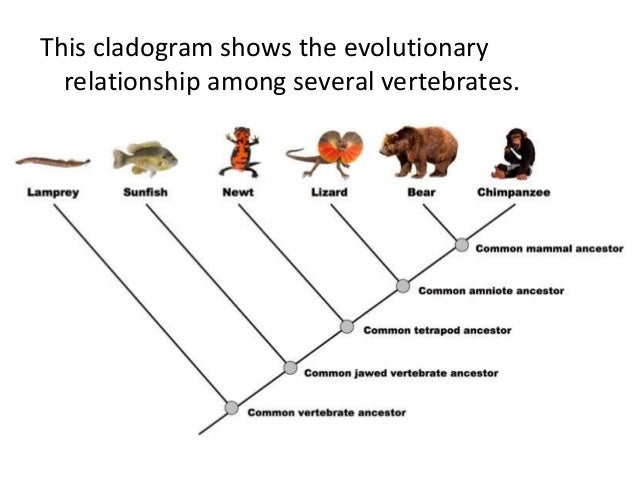 This cladogram shows the evolutionary relationship among several vertebrates.

Lamprey
Sunfish
Newt
Lizard
Bear
Chimpanzee

Common mammal ancestor
Common amniote ancestor
Common tetrapod ancestor
Common jawed vertebrate ancestor
Common vertebrate ancestor